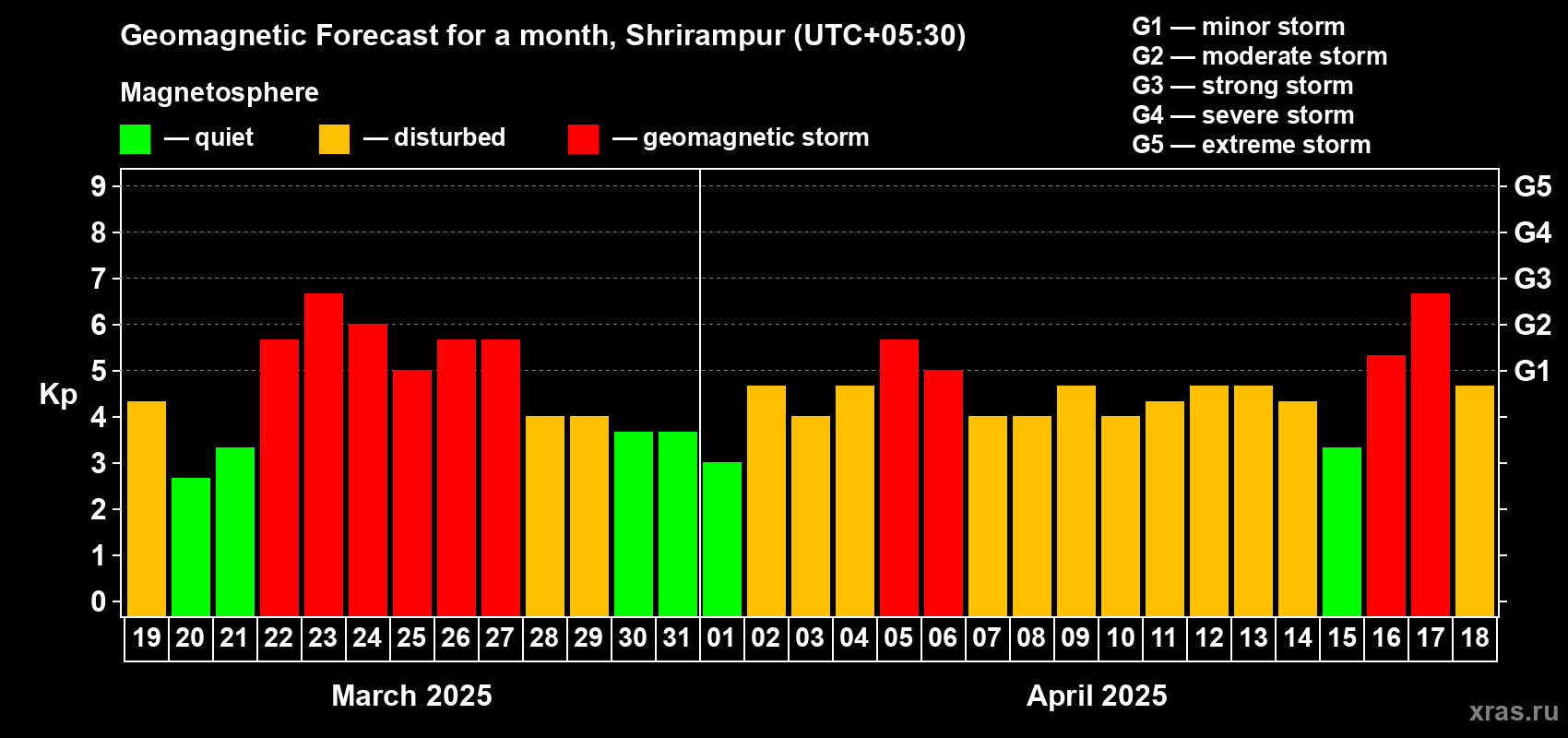 Geomagnetic Forecast for a month, Shrirampur (UTC+05:30)

Magnetosphere

— quiet — disturbed — geomagnetic storm

G1 — minor storm
G2 — moderate storm
G3 — strong storm
G4 — severe storm
G5 — extreme storm

Kp

9
8
7
6
5
4
3
2
1
0

G5
G4
G3
G2
G1

19 20 21 22 23 24 25 26 27 28 29 30 31 01 02 03 04 05 06 07 08 09 10 11 12 13 14 15 16 17 18

March 2025

April 2025

xras.ru